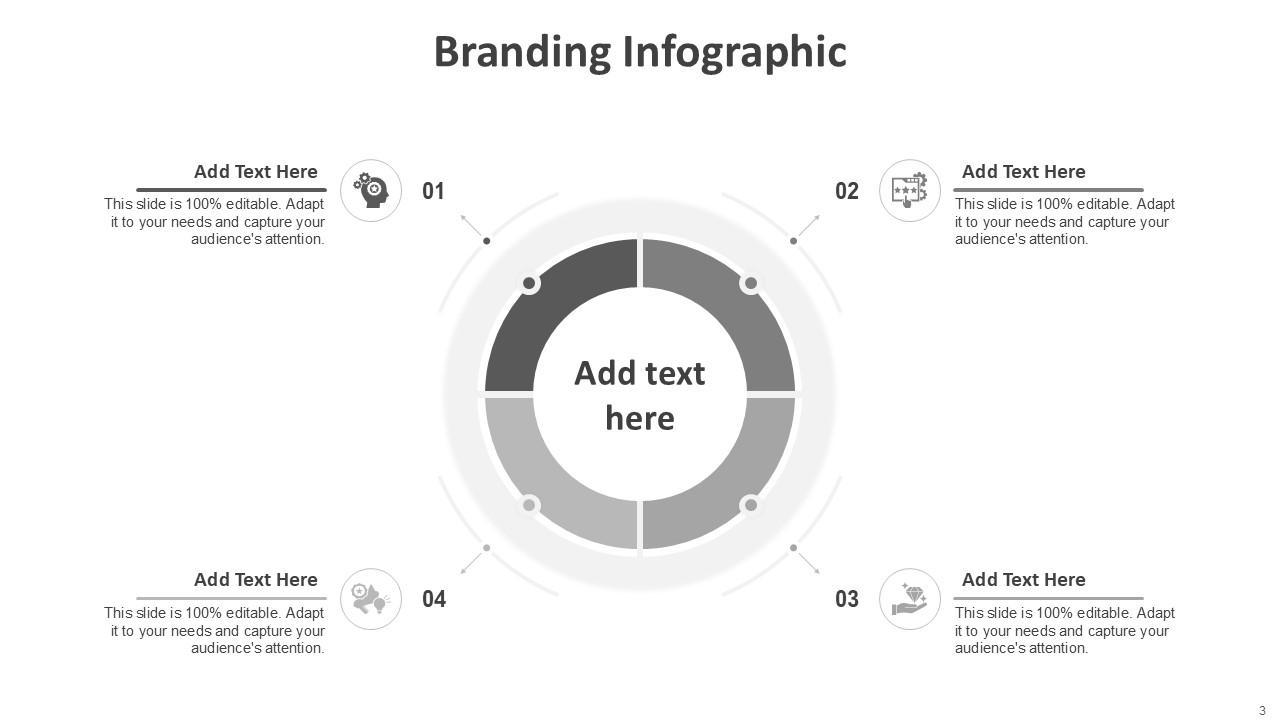 Branding Infographic

Add Text Here
This slide is 100% editable. Adapt it to your needs and capture your audience's attention.

01

02

Add Text Here
This slide is 100% editable. Adapt it to your needs and capture your audience's attention.

Add text here

Add Text Here
This slide is 100% editable. Adapt it to your needs and capture your audience's attention.

04

03

Add Text Here
This slide is 100% editable. Adapt it to your needs and capture your audience's attention.

3